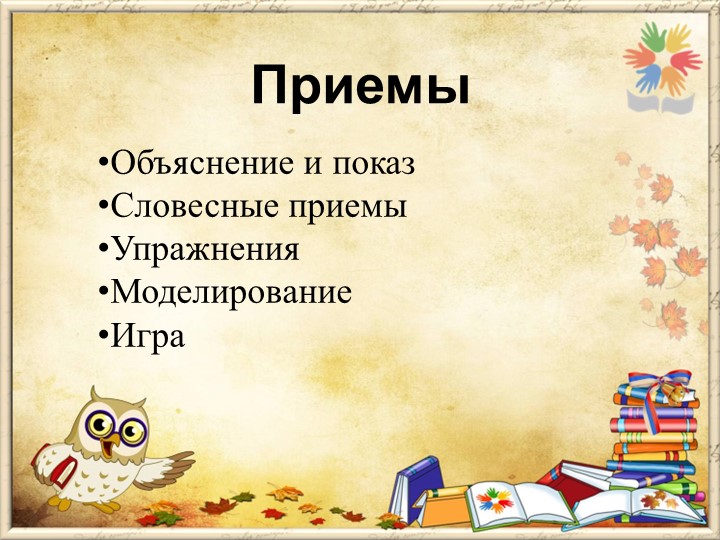 Приемы

•Объяснение и показ
•Словесные приемы
•Упражнения
•Моделирование
•Игра